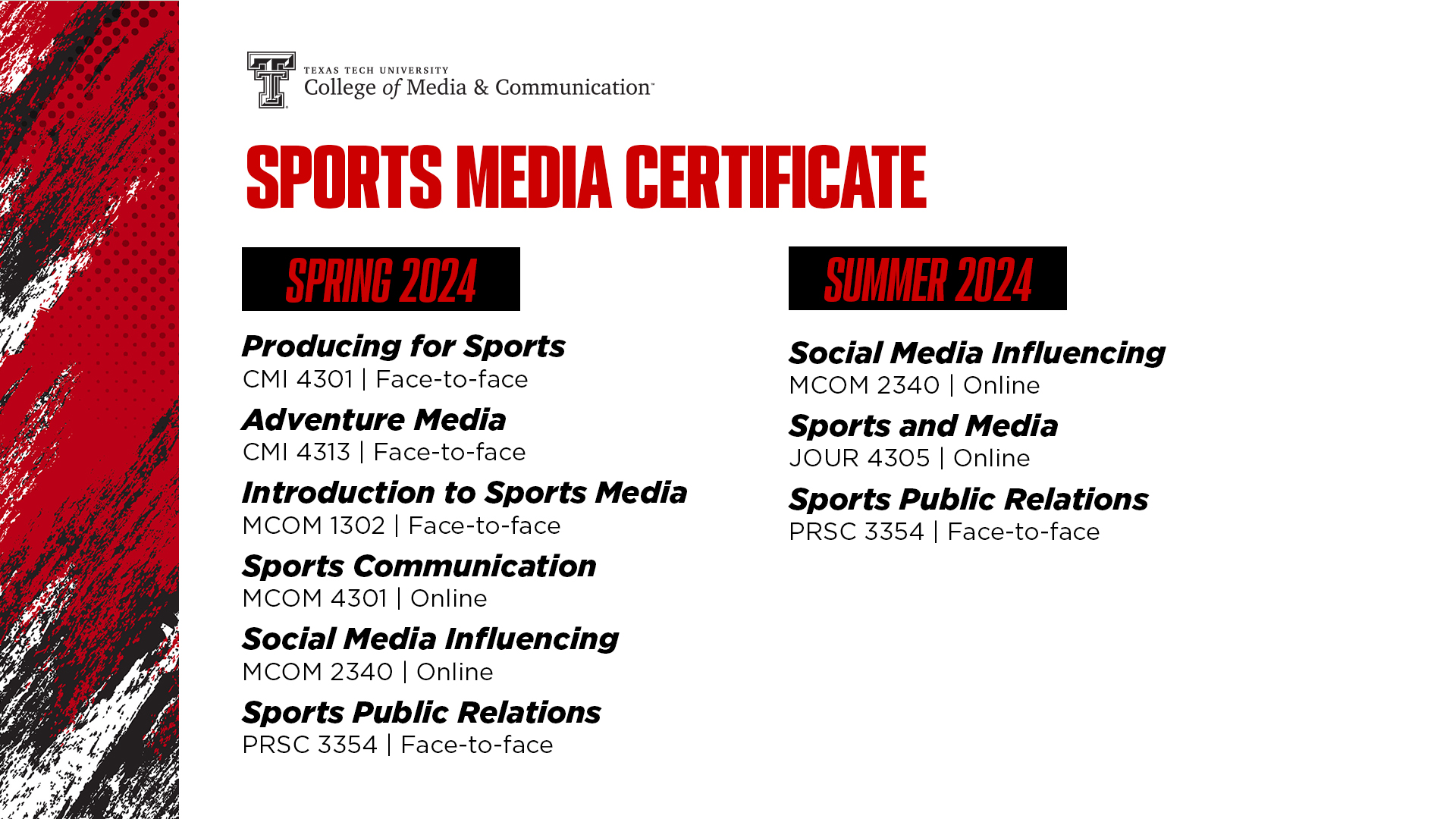 TEXAS TECH UNIVERSITY
College of Media & Communication™

SPORTS MEDIA CERTIFICATE

SPRING 2024

Producing for Sports
CMI 4301 | Face-to-face

Adventure Media
CMI 4313 | Face-to-face

Introduction to Sports Media
MCOM 1302 | Face-to-face

Sports Communication
MCOM 4301 | Online

Social Media Influencing
MCOM 2340 | Online

Sports Public Relations
PRSC 3354 | Face-to-face

SUMMER 2024

Social Media Influencing
MCOM 2340 | Online

Sports and Media
JOUR 4305 | Online

Sports Public Relations
PRSC 3354 | Face-to-face